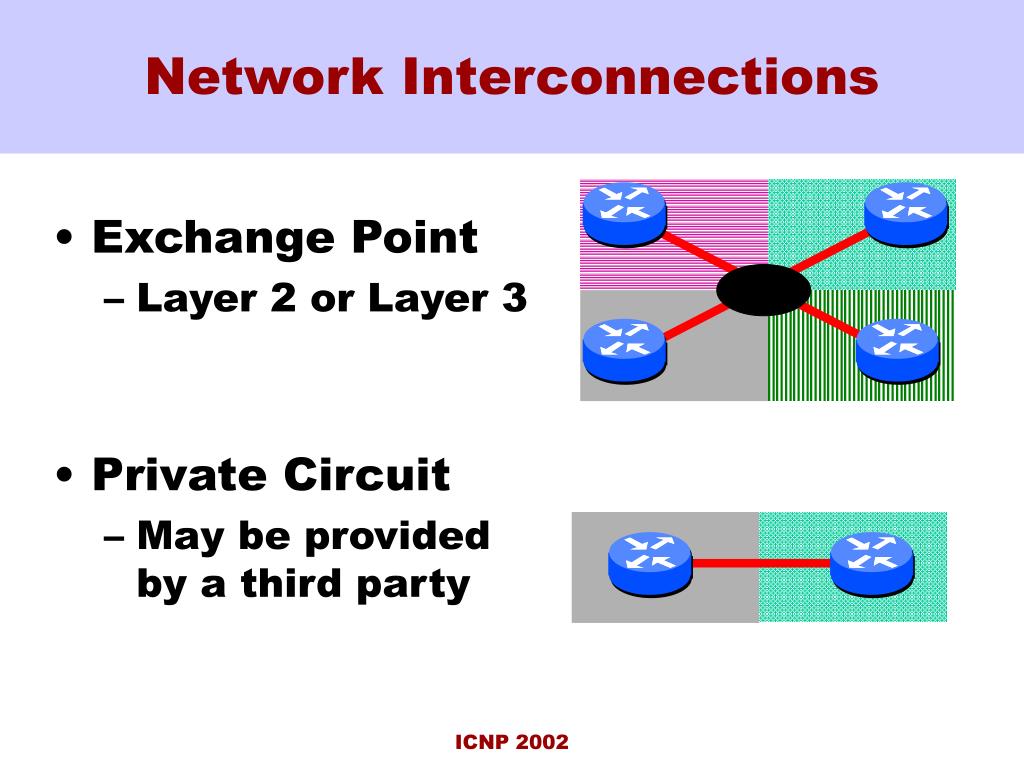 Network Interconnections

• Exchange Point
– Layer 2 or Layer 3

• Private Circuit
– May be provided by a third party

ICNP 2002